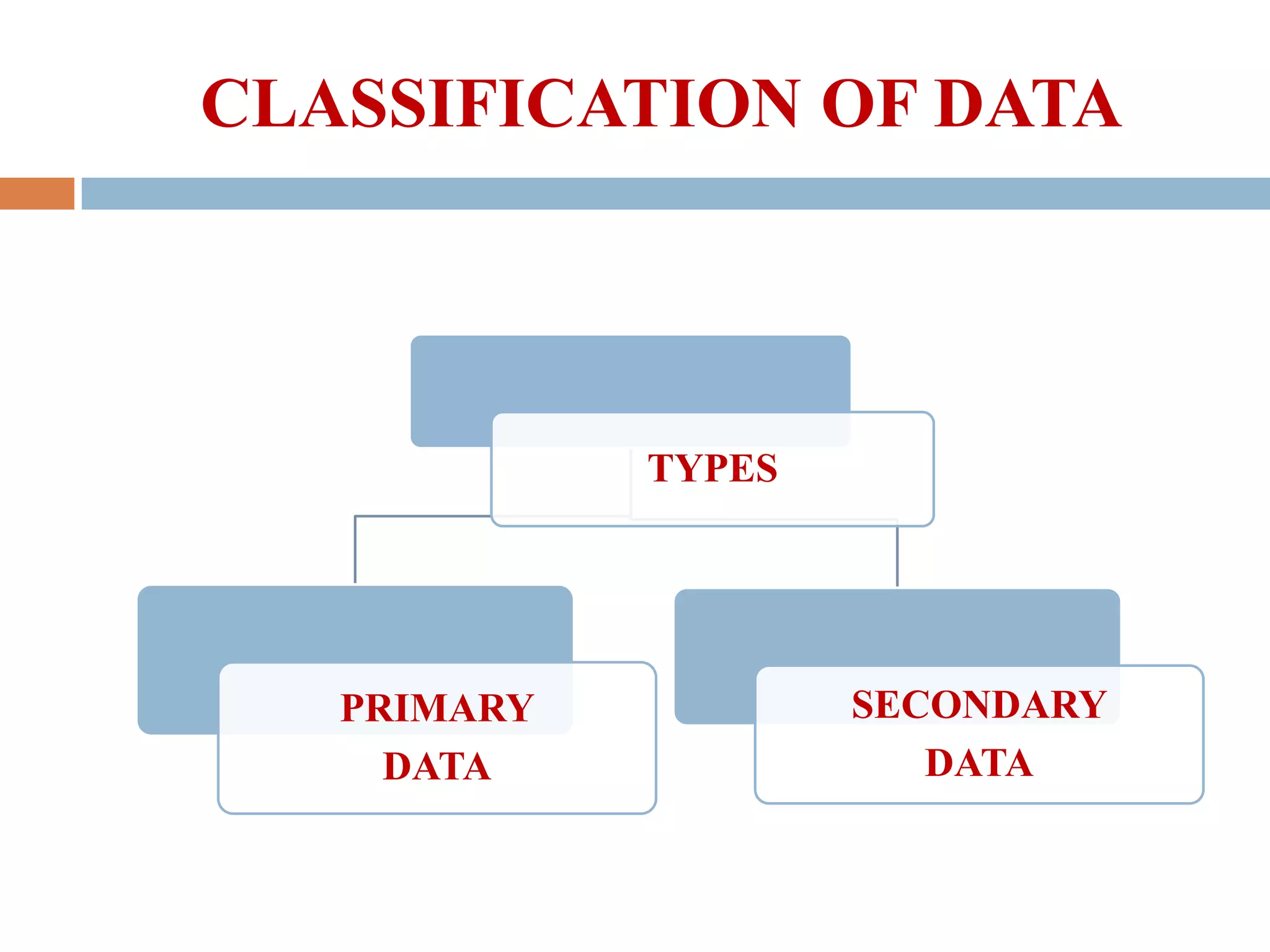 CLASSIFICATION OF DATA

TYPES

PRIMARY DATA

SECONDARY DATA